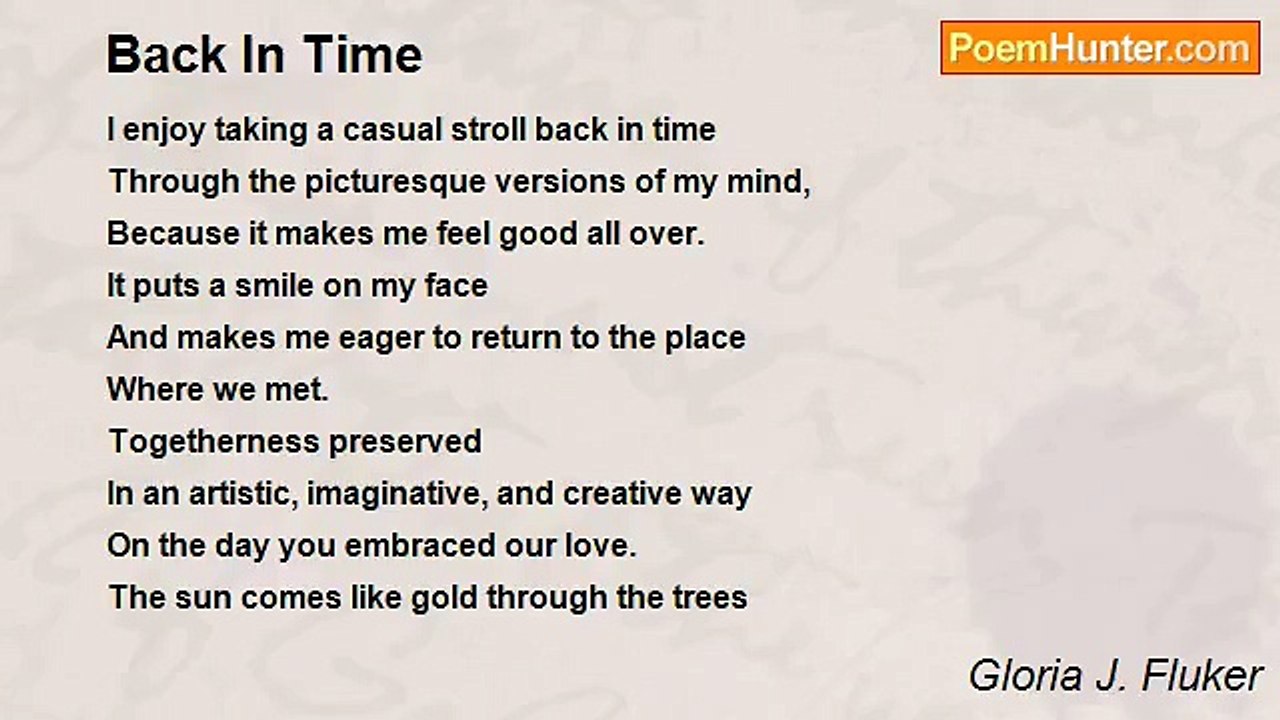 Back In Time

PoemHunter.com

I enjoy taking a casual stroll back in time
Through the picturesque versions of my mind,
Because it makes me feel good all over.
It puts a smile on my face
And makes me eager to return to the place
Where we met.
Togetherness preserved
In an artistic, imaginative, and creative way
On the day you embraced our love.
The sun comes like gold through the trees

Gloria J. Fluker